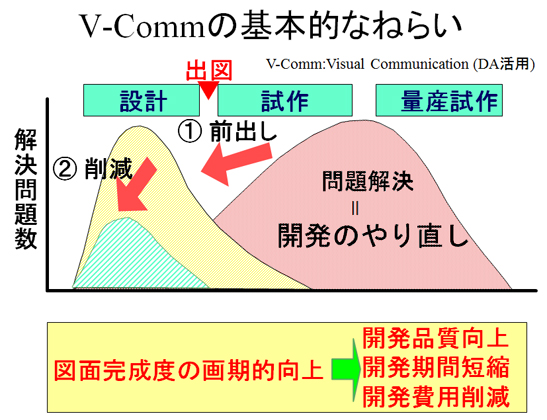 V-Commの基本的なねらい

V-Comm:Visual Communication (DA活用)

出図

設計

試作

量産試作

解決問題数

① 前出し

② 削減

問題解決
=
開発のやり直し

図面完成度の画期的向上

開発品質向上
開発期間短縮
開発費用削減